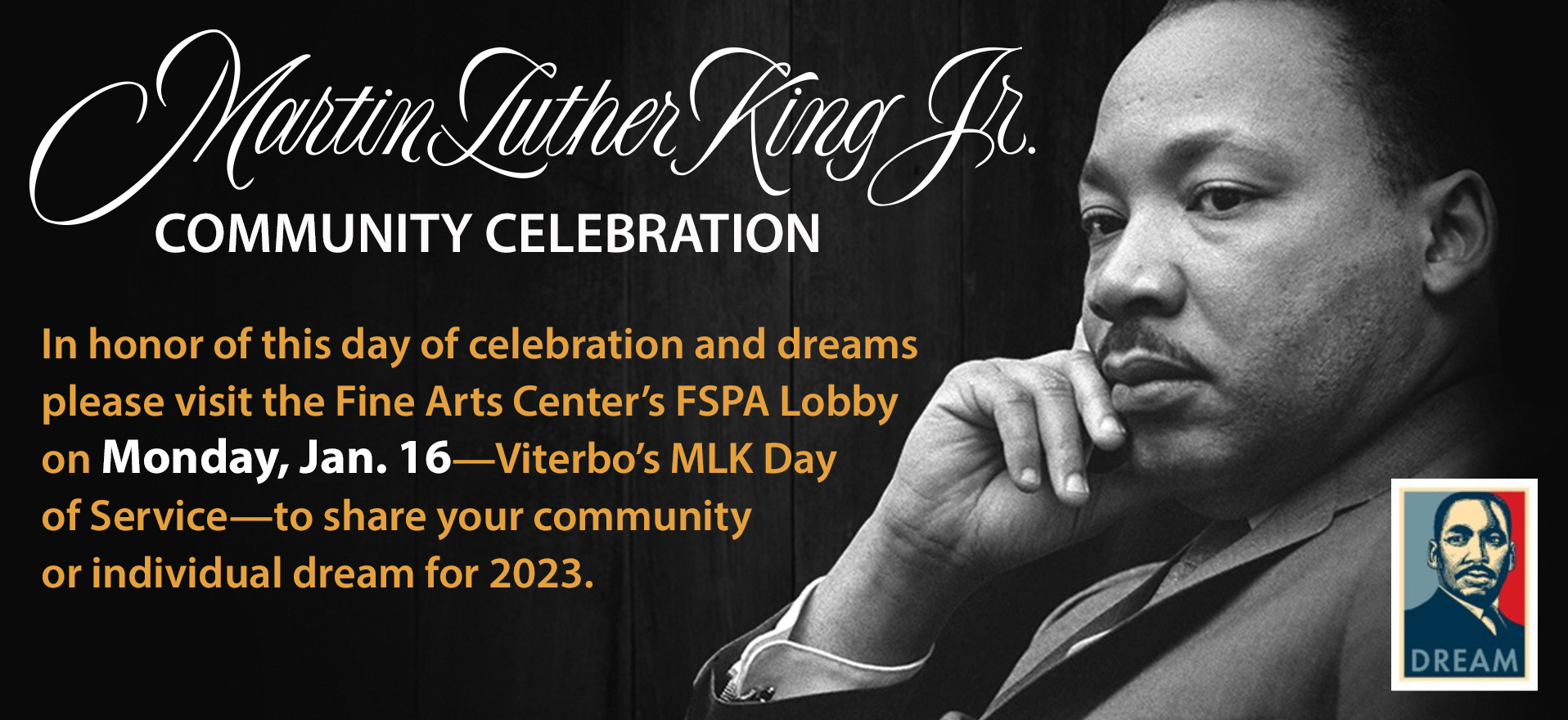 Martin Luther King Jr.
COMMUNITY CELEBRATION

In honor of this day of celebration and dreams please visit the Fine Arts Center's FSPA Lobby on Monday, Jan. 16—Viterbo's MLK Day of Service—to share your community or individual dream for 2023.

DREAM